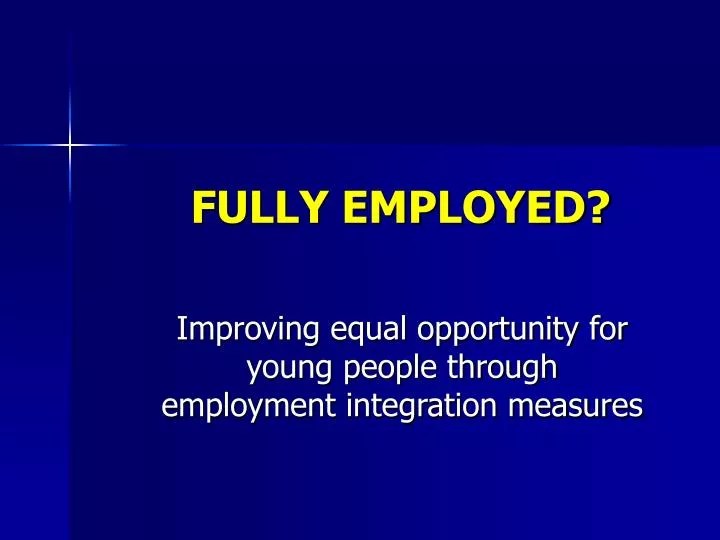 FULLY EMPLOYED?

Improving equal opportunity for young people through employment integration measures